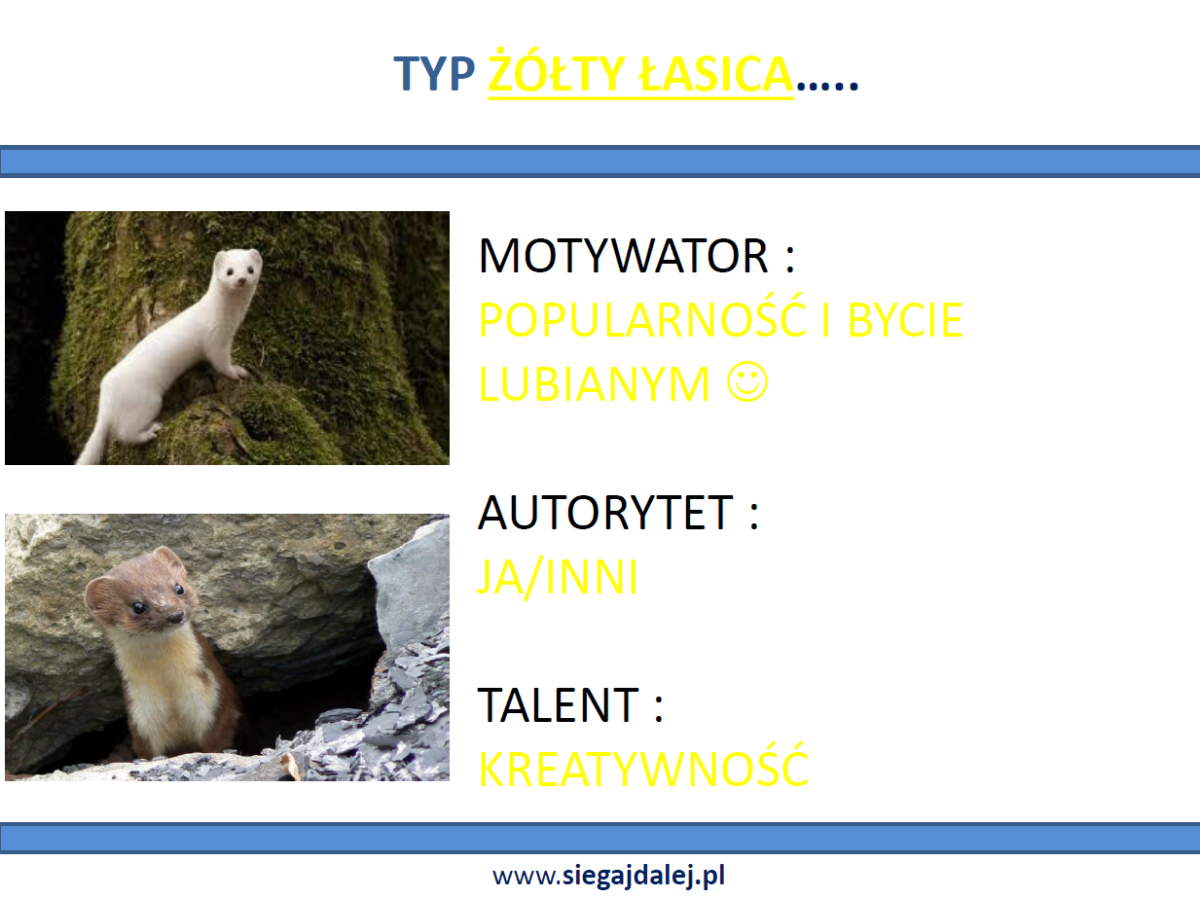 TYP ŻÓŁTY ŁASICA…..

MOTYWATOR :
POPULARNOŚĆ I BYCIE LUBIANYM ☺

AUTORYTET :
JA/INNI

TALENT :
KREATYWNOŚĆ

www.siegajdalej.pl